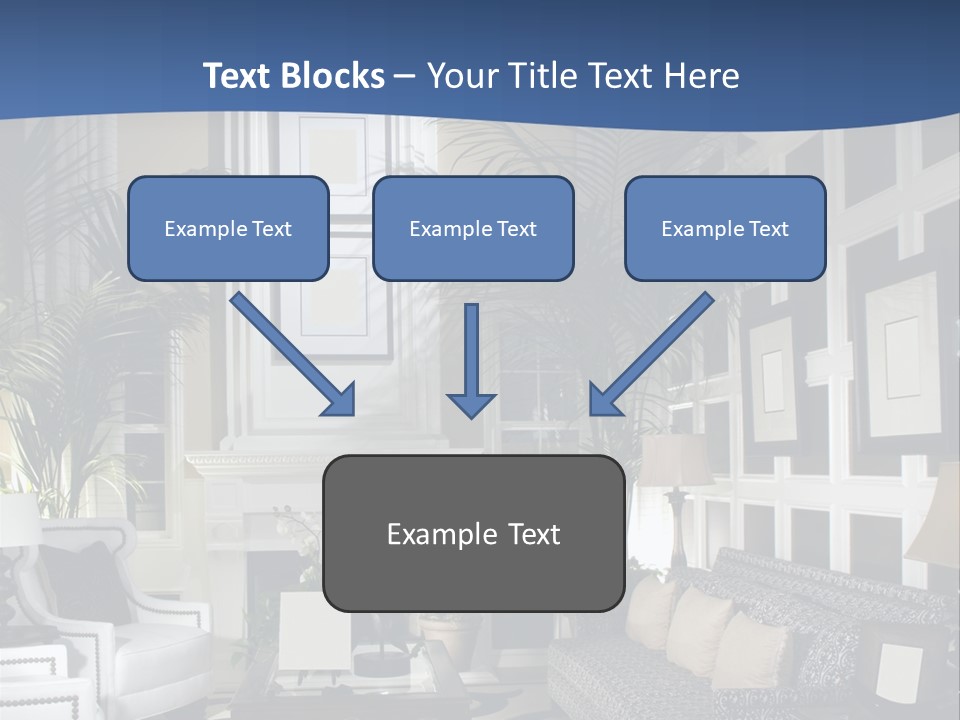 Text Blocks – Your Title Text Here

Example Text

Example Text

Example Text

Example Text